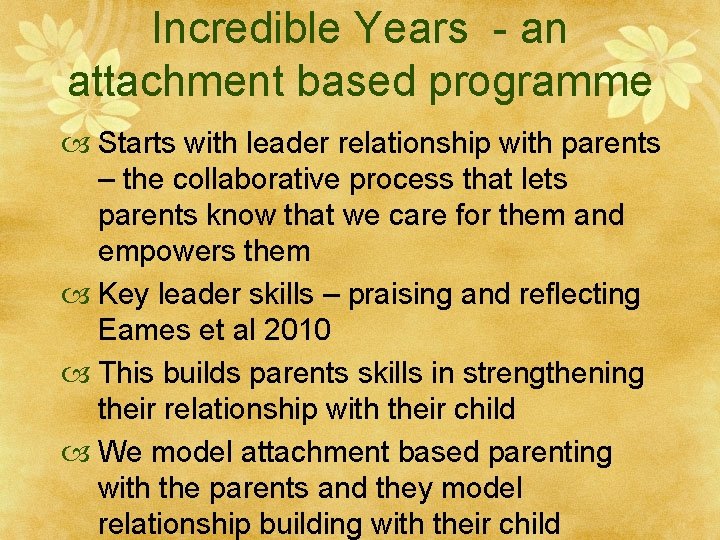 Incredible Years - an attachment based programme

Starts with leader relationship with parents – the collaborative process that lets parents know that we care for them and empowers them

Key leader skills – praising and reflecting Eames et al 2010

This builds parents skills in strengthening their relationship with their child

We model attachment based parenting with the parents and they model relationship building with their child